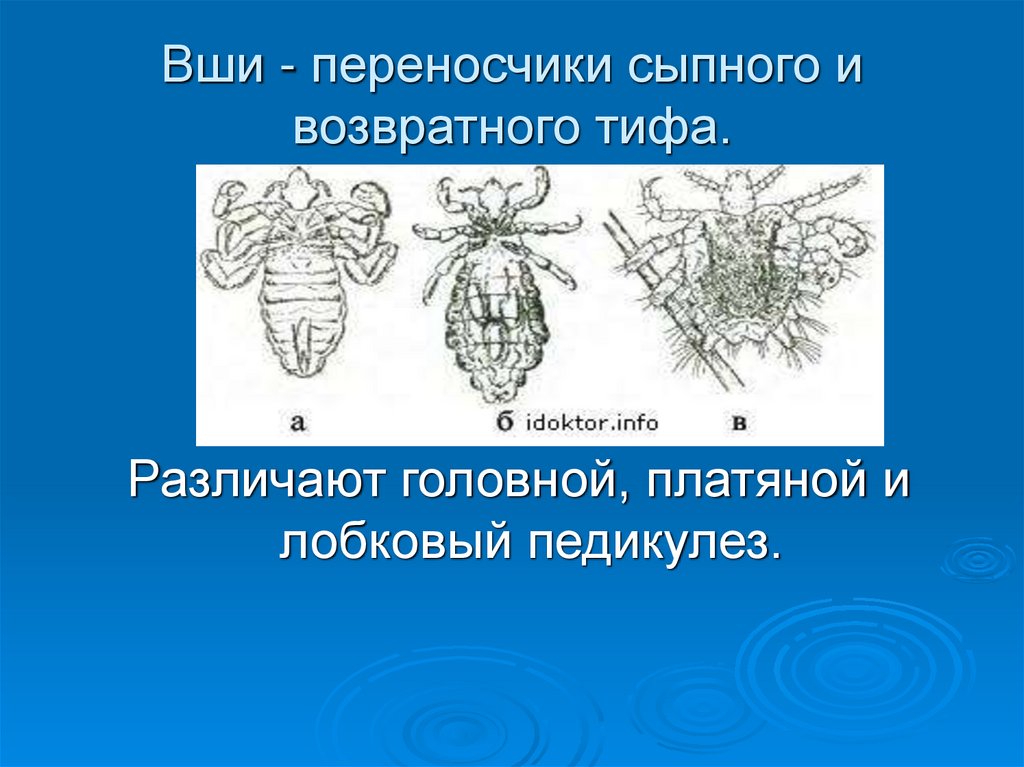 Вши - переносчики сыпного и возвратного тифа.

а

б idoktor.info

в

Различают головной, платяной и лобковый педикулез.